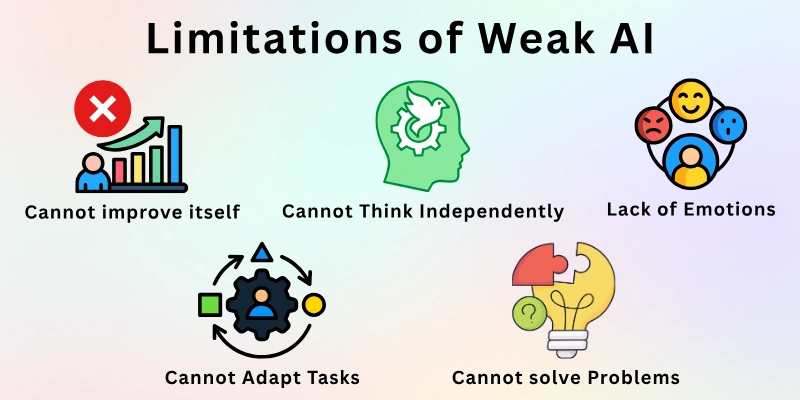 Limitations of Weak AI

Cannot improve itself

Cannot Think Independently

Lack of Emotions

Cannot Adapt Tasks

Cannot solve Problems